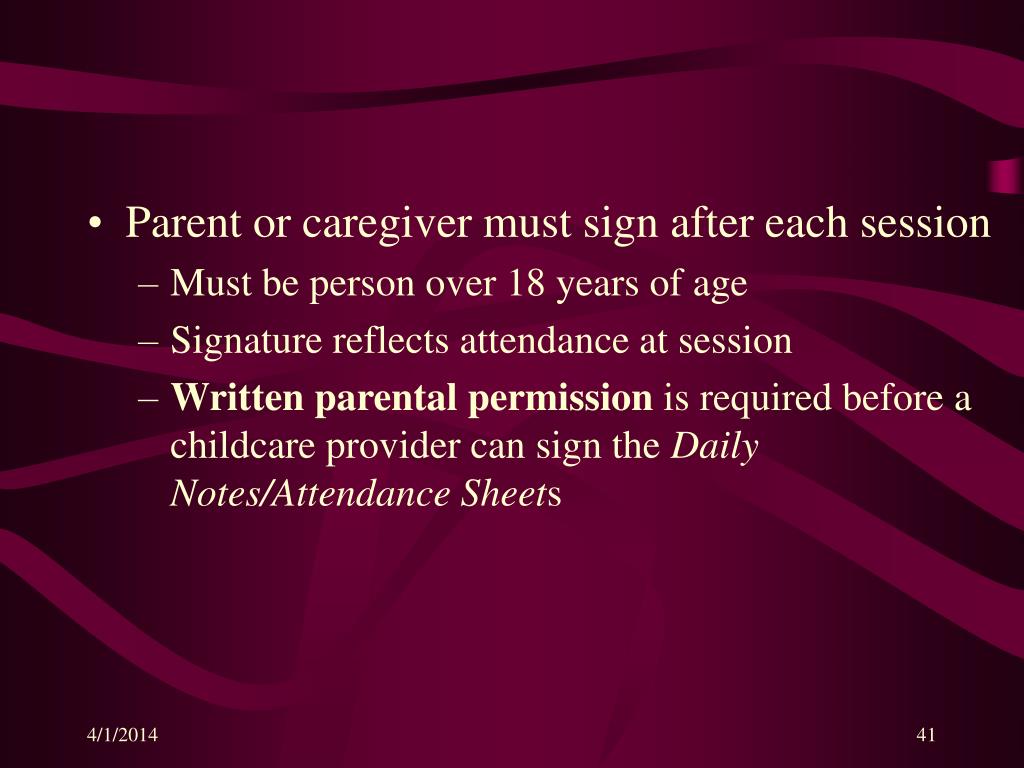 • Parent or caregiver must sign after each session
– Must be person over 18 years of age
– Signature reflects attendance at session
– Written parental permission is required before a childcare provider can sign the Daily Notes/Attendance Sheets

4/1/2014

41